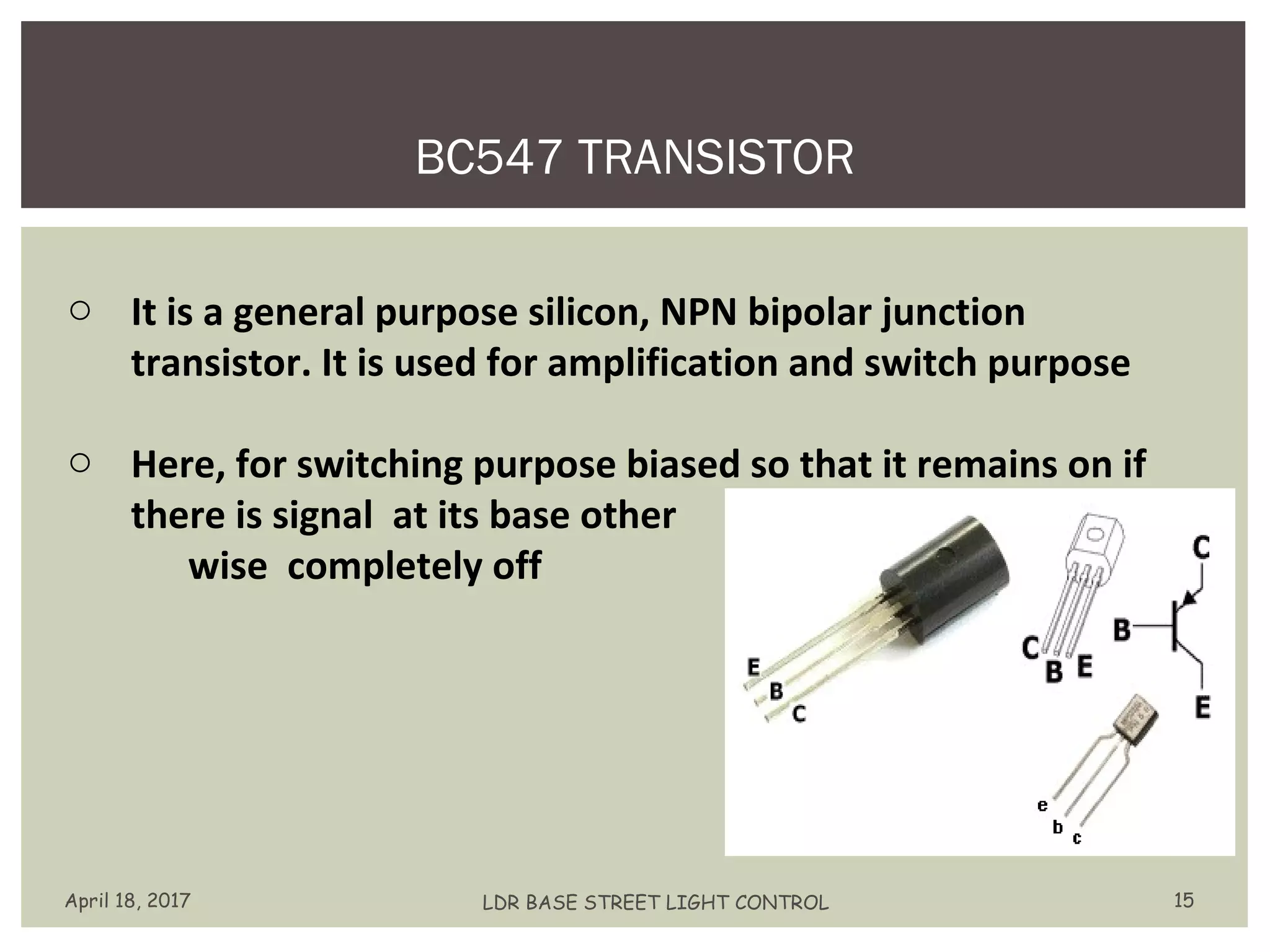 BC547 TRANSISTOR

○ It is a general purpose silicon, NPN bipolar junction transistor. It is used for amplification and switch purpose

○ Here, for switching purpose biased so that it remains on if there is signal at its base other wise completely off

E
B
C

C
B
E

C
B
E

e
b
c

April 18, 2017

LDR BASE STREET LIGHT CONTROL

15